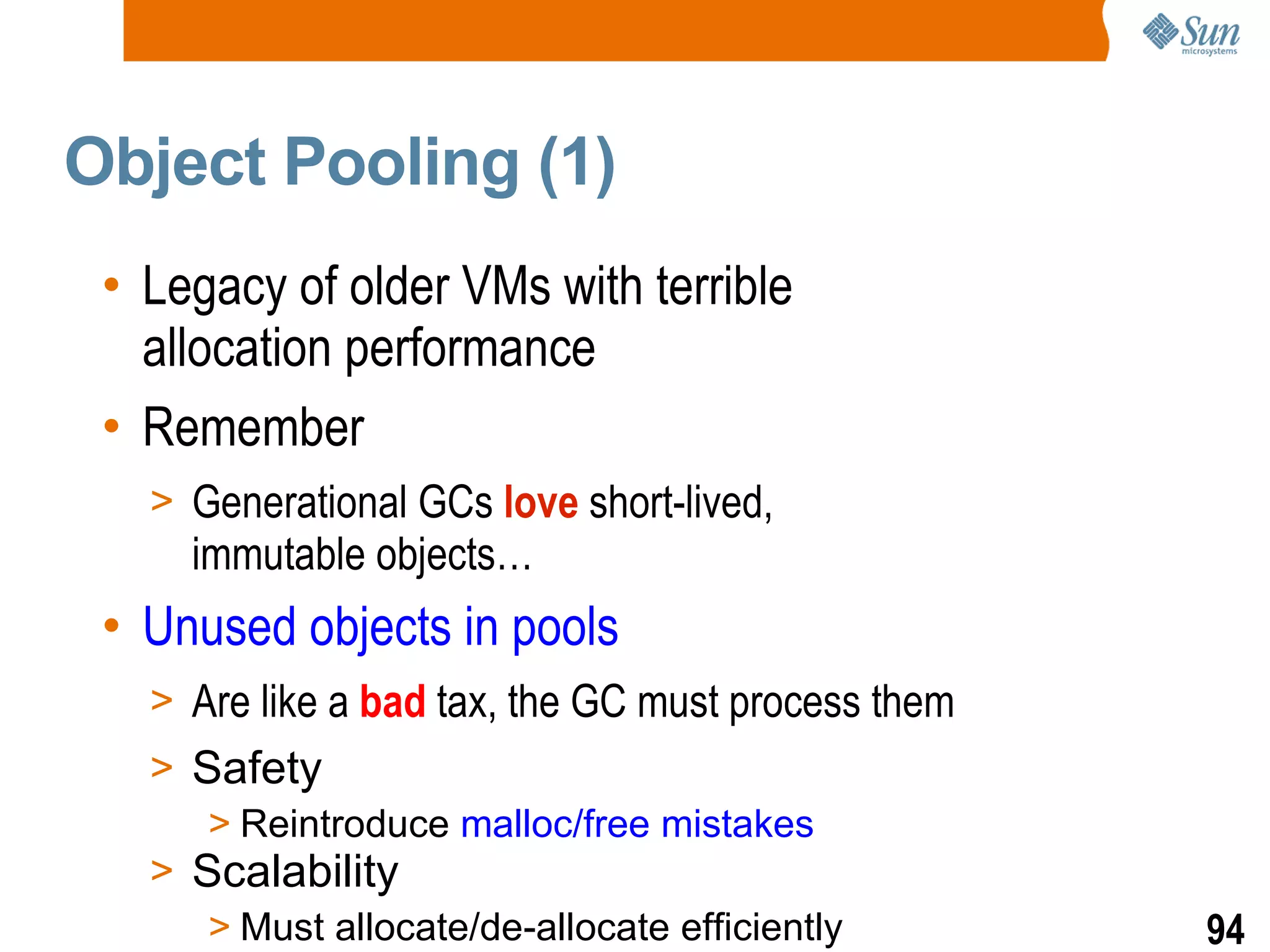 Sun microsystems

Object Pooling (1)

• Legacy of older VMs with terrible allocation performance

• Remember

> Generational GCs love short-lived, immutable objects…

• Unused objects in pools

> Are like a bad tax, the GC must process them

> Safety

> Reintroduce malloc/free mistakes

> Scalability

> Must allocate/de-allocate efficiently

94